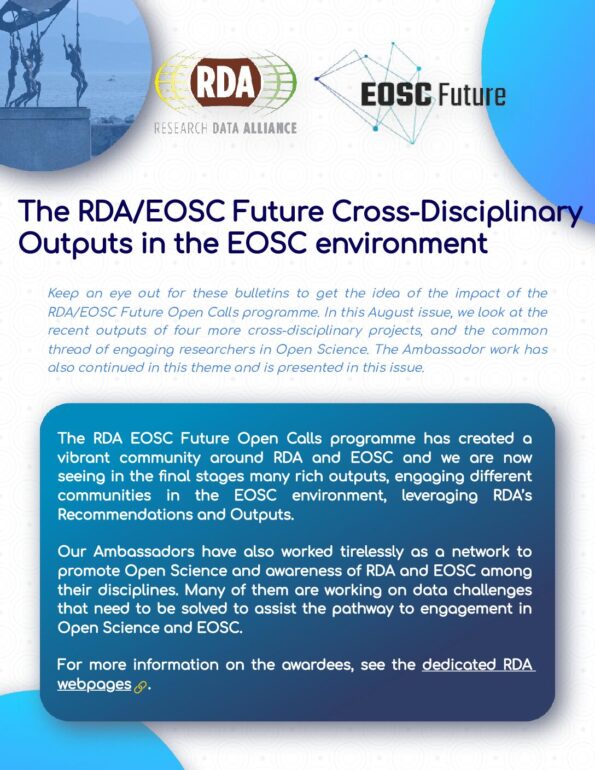 RDA
RESEARCH DATA ALLIANCE

EOSC Future

The RDA/EOSC Future Cross-Disciplinary Outputs in the EOSC environment

Keep an eye out for these bulletins to get the idea of the impact of the RDA/EOSC Future Open Calls programme. In this August issue, we look at the recent outputs of four more cross-disciplinary projects, and the common thread of engaging researchers in Open Science. The Ambassador work has also continued in this theme and is presented in this issue.

The RDA EOSC Future Open Calls programme has created a vibrant community around RDA and EOSC and we are now seeing in the final stages many rich outputs, engaging different communities in the EOSC environment, leveraging RDA's Recommendations and Outputs.

Our Ambassadors have also worked tirelessly as a network to promote Open Science and awareness of RDA and EOSC among their disciplines. Many of them are working on data challenges that need to be solved to assist the pathway to engagement in Open Science and EOSC.

For more information on the awardees, see the dedicated RDA webpages.